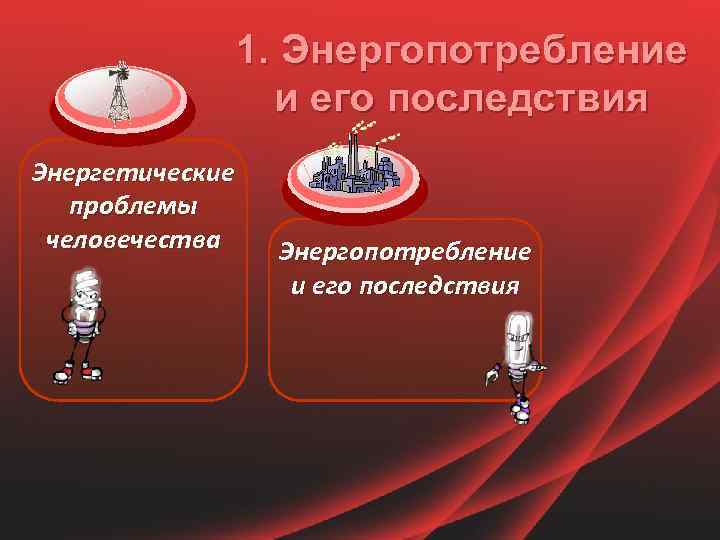 1. Энергопотребление и его последствия

Энергетические проблемы человечества

Энергопотребление и его последствия